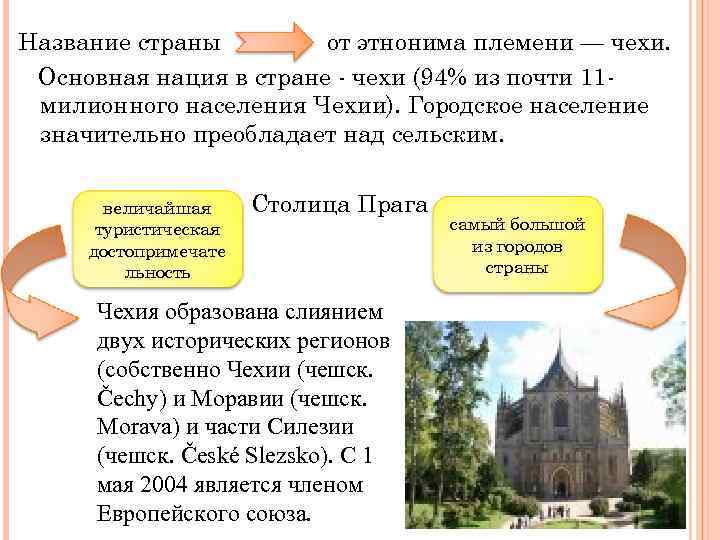 Название страны от этнонима племени — чехи.

Основная нация в стране - чехи (94% из почти 11-милионного населения Чехии). Городское население значительно преобладает над сельским.

величайшая туристическая достопримечательность

Столица Прага

самый большой из городов страны

Чехия образована слиянием двух исторических регионов (собственно Чехии (чешск. Čechy) и Моравии (чешск. Morava) и части Силезии (чешск. České Slezsko). С 1 мая 2004 является членом Европейского союза.